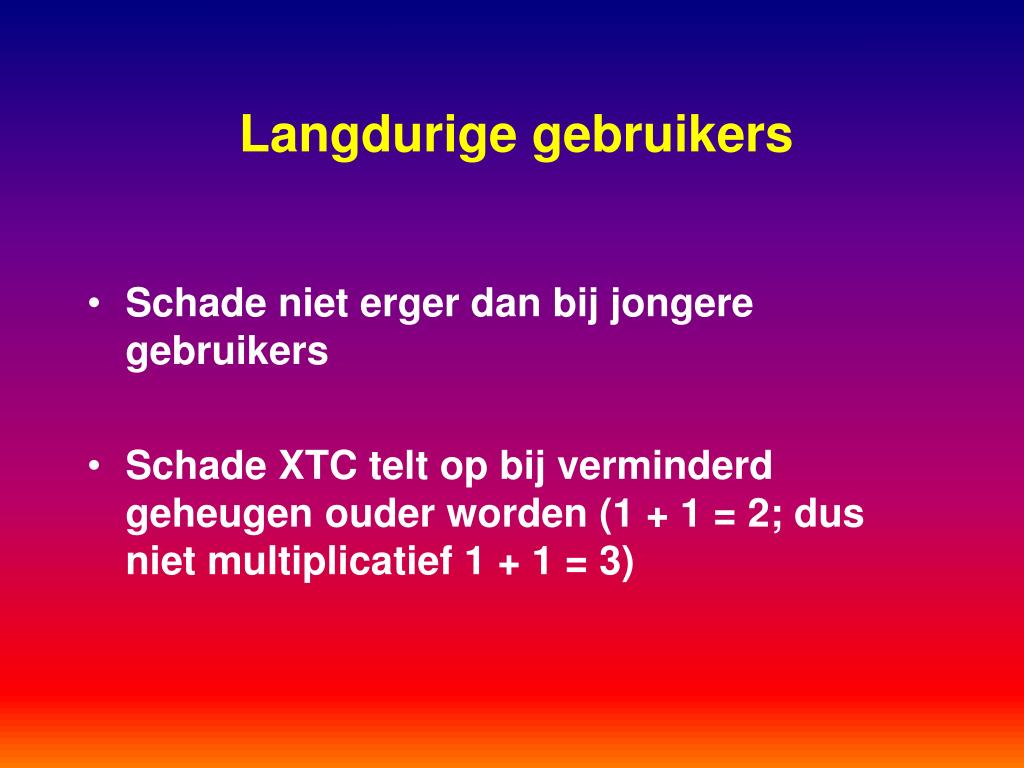 Langdurige gebruikers

• Schade niet erger dan bij jongere gebruikers

• Schade XTC telt op bij verminderd geheugen ouder worden (1 + 1 = 2; dus niet multiplicatief 1 + 1 = 3)